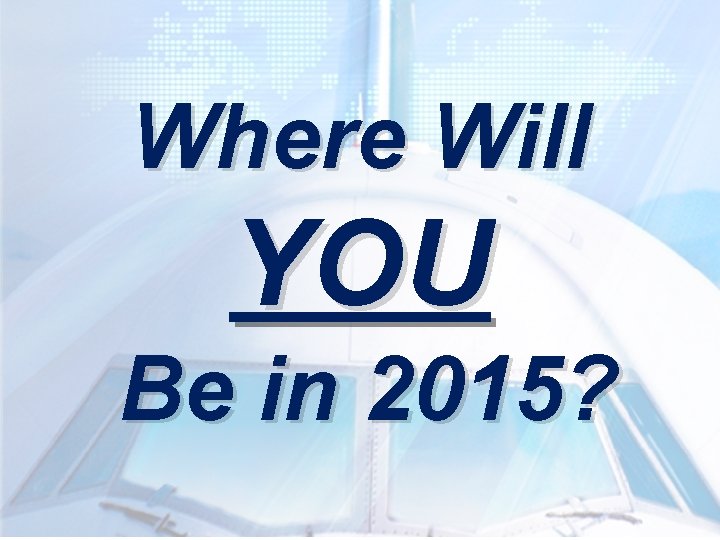 Where Will

YOU

Be in 2015?